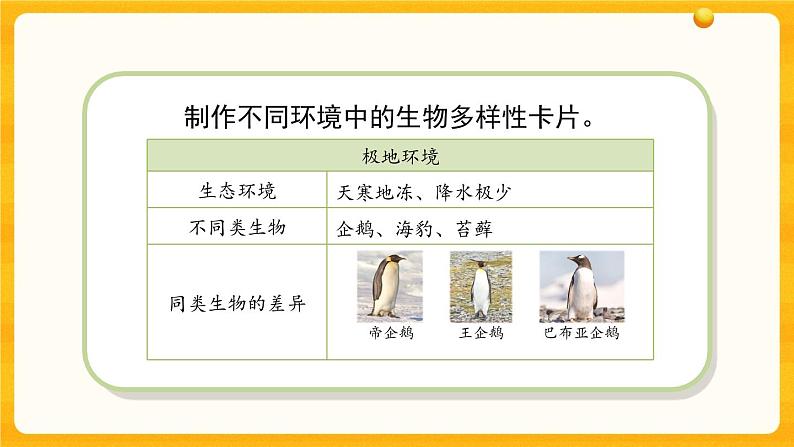 制作不同环境中的生物多样性卡片。

| 极地环境 | |
|---|---|
| 生态环境 | 天寒地冻、降水极少 |
| 不同类生物 | 企鹅、海豹、苔藓 |
| 同类生物的差异 | 帝企鹅 王企鹅 巴布亚企鹅 |